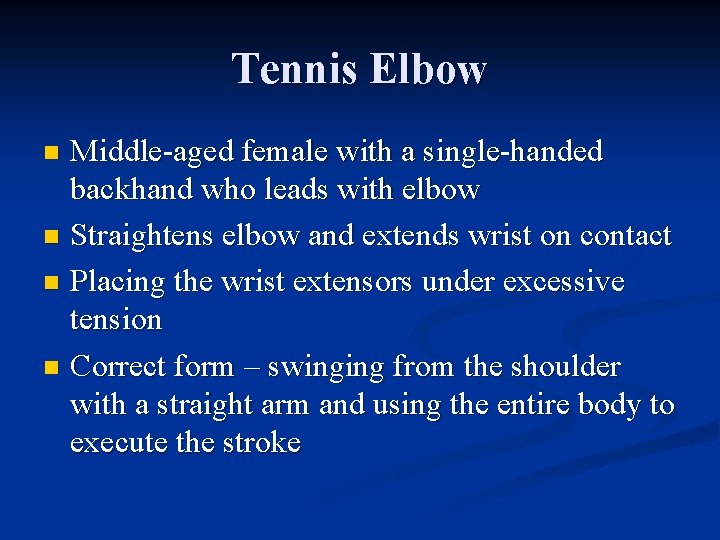 Tennis Elbow

- Middle-aged female with a single-handed backhand who leads with elbow
- Straightens elbow and extends wrist on contact
- Placing the wrist extensors under excessive tension
- Correct form – swinging from the shoulder with a straight arm and using the entire body to execute the stroke